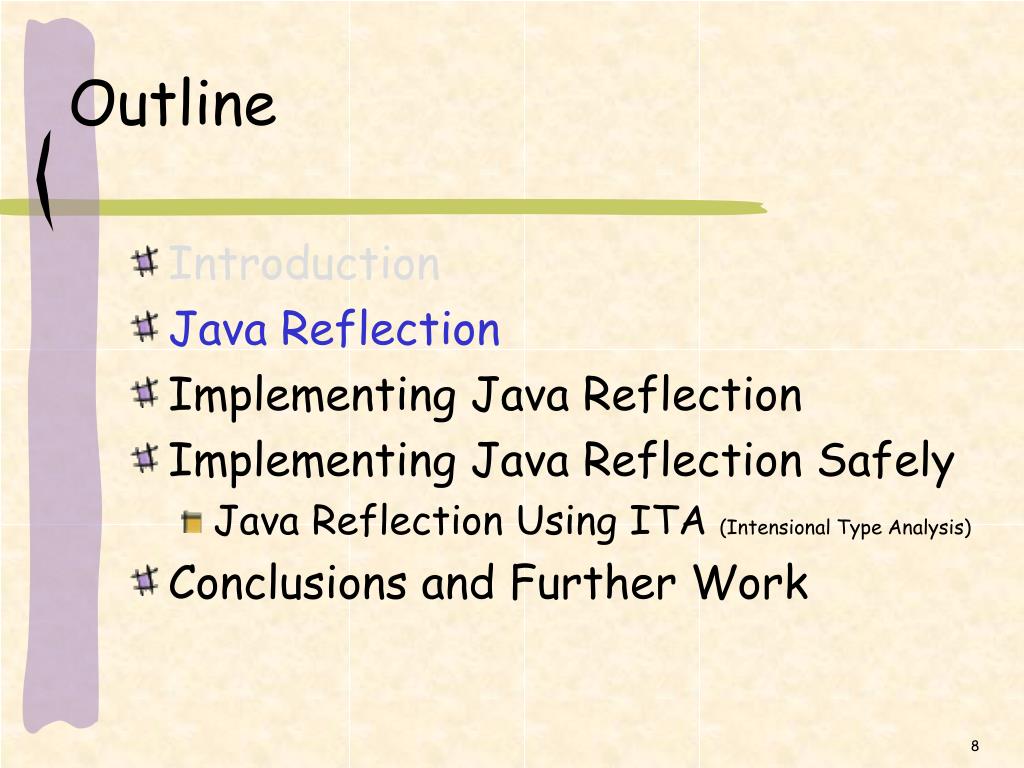 Outline

Introduction
Java Reflection
Implementing Java Reflection
Implementing Java Reflection Safely
Java Reflection Using ITA (Intensional Type Analysis)
Conclusions and Further Work

8